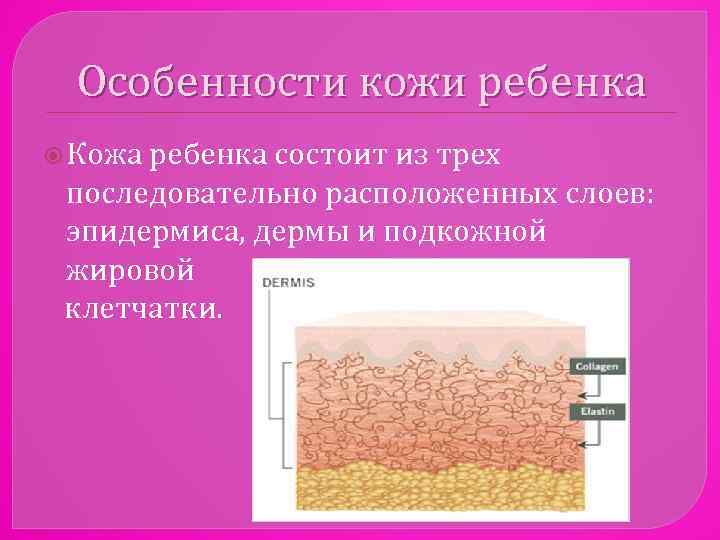 Особенности кожи ребенка

Кожа ребенка состоит из трех последовательно расположенных слоев: эпидермиса, дермы и подкожной жировой клетчатки.

DERMIS

Collagen

Elastin